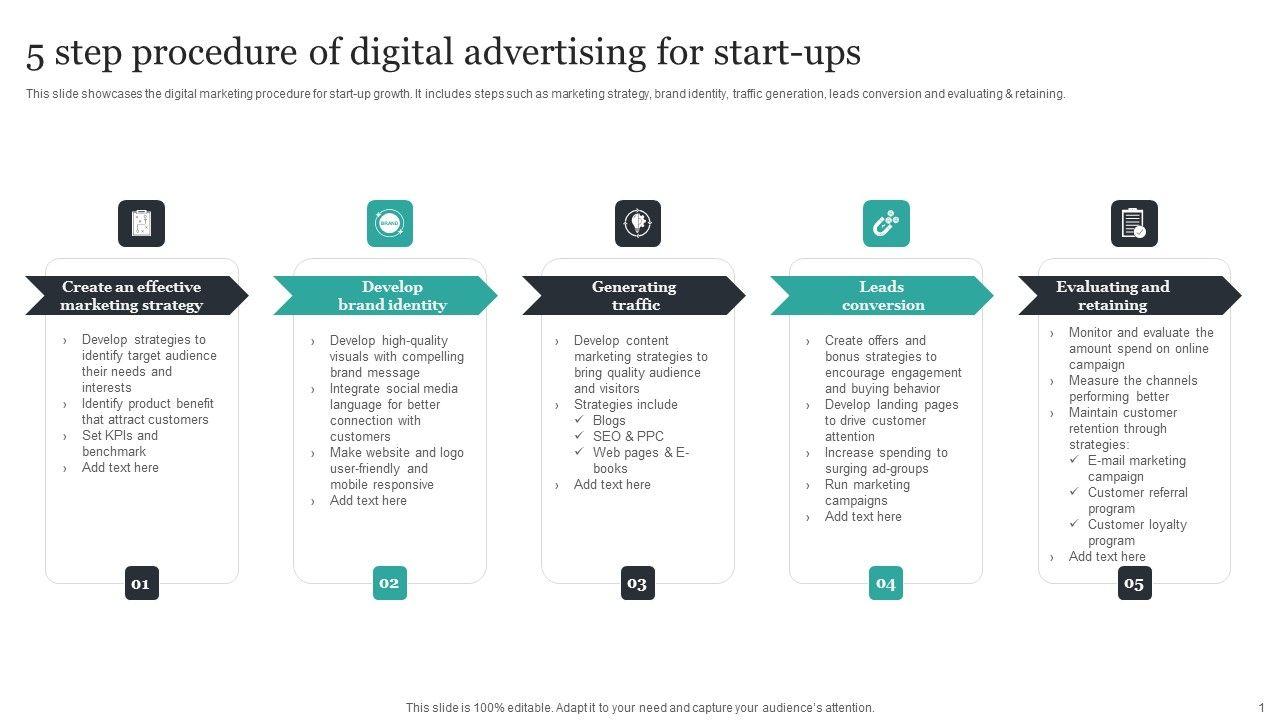 5 step procedure of digital advertising for start-ups

This slide showcases the digital marketing procedure for start-up growth. It includes steps such as marketing strategy, brand identity, traffic generation, leads conversion and evaluating & retaining.

BRAND

Create an effective marketing strategy

› Develop strategies to identify target audience their needs and interests
› Identify product benefit that attract customers
› Set KPIs and benchmark
› Add text here

01

Develop brand identity

› Develop high-quality visuals with compelling brand message
› Integrate social media language for better connection with customers
› Make website and logo user-friendly and mobile responsive
› Add text here

02

Generating traffic

› Develop content marketing strategies to bring quality audience and visitors
› Strategies include
✓ Blogs
✓ SEO & PPC
✓ Web pages & E-books
› Add text here

03

Leads conversion

› Create offers and bonus strategies to encourage engagement and buying behavior
› Develop landing pages to drive customer attention
› Increase spending to surging ad-groups
› Run marketing campaigns
› Add text here

04

Evaluating and retaining

› Monitor and evaluate the amount spend on online campaign
› Measure the channels performing better
› Maintain customer retention through strategies:
✓ E-mail marketing campaign
✓ Customer referral program
✓ Customer loyalty program
› Add text here

05

This slide is 100% editable. Adapt it to your need and capture your audience's attention.

1